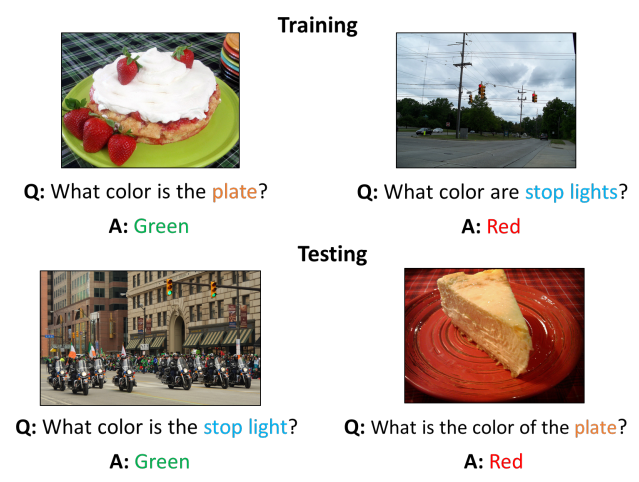 Training

Q: What color is the plate?

A: Green

Q: What color are stop lights?

A: Red

Testing

Q: What color is the stop light?

A: Green

Q: What is the color of the plate?

A: Red